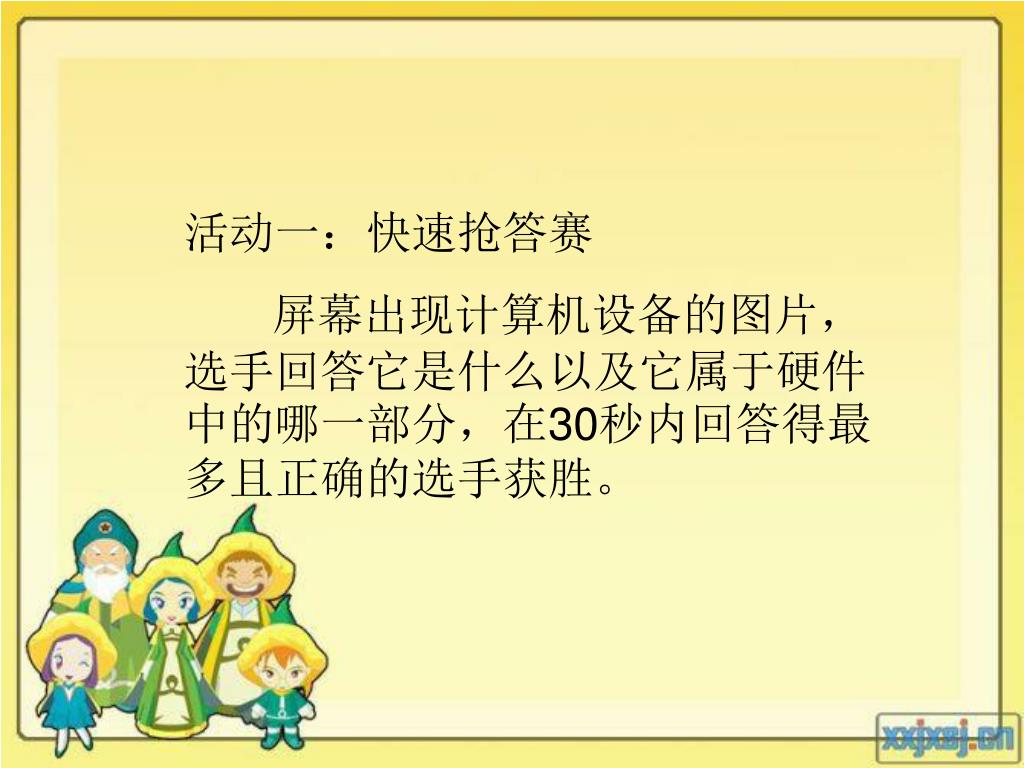 活动一：快速抢答赛

屏幕出现计算机设备的图片，选手回答它是什么以及它属于硬件中的哪一部分，在30秒内回答得最多且正确的选手获胜。

xxjxsj.cn